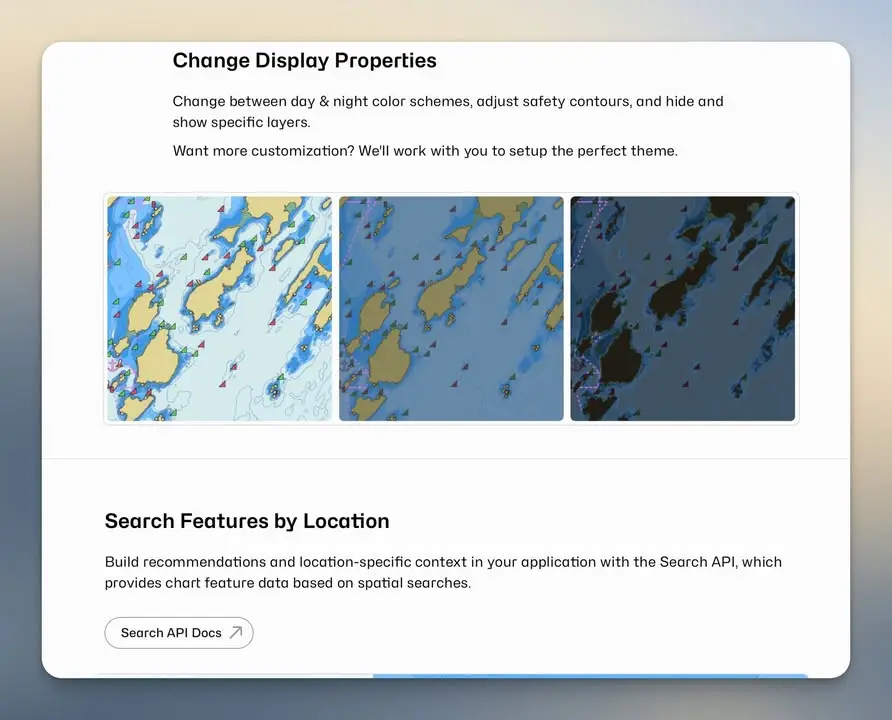 Change Display Properties

Change between day & night color schemes, adjust safety contours, and hide and show specific layers.

Want more customization? We'll work with you to setup the perfect theme.

Search Features by Location

Build recommendations and location-specific context in your application with the Search API, which provides chart feature data based on spatial searches.

Search API Docs